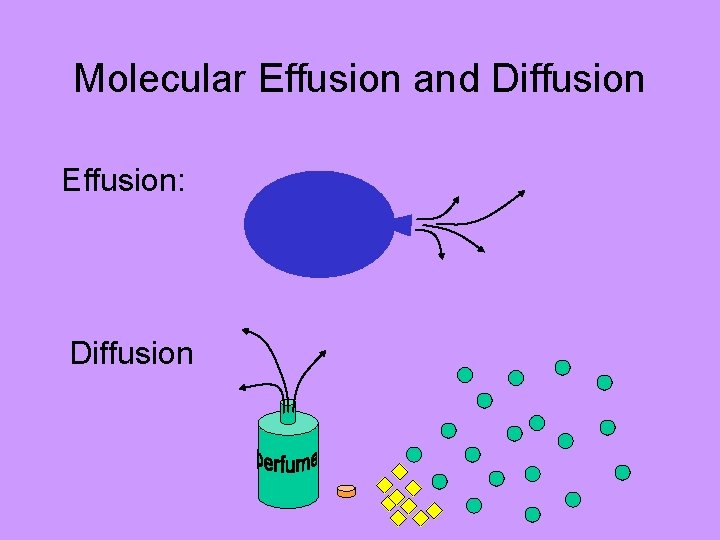 Molecular Effusion and Diffusion

Effusion:

Diffusion

perfume